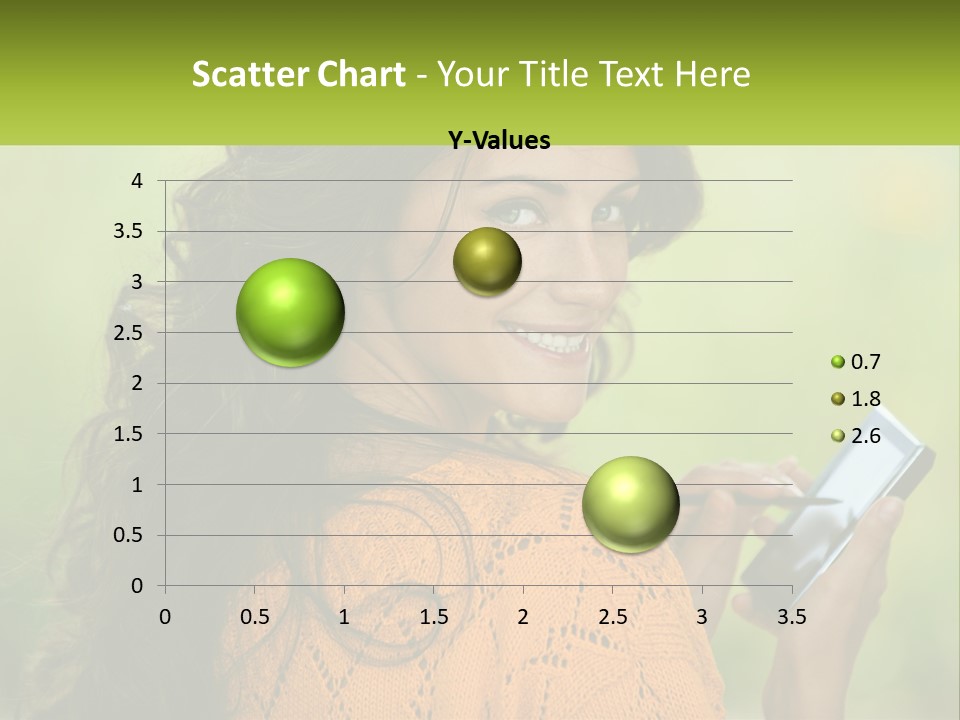 Scatter Chart - Your Title Text Here

Y-Values

4
3.5
3
2.5
2
1.5
1
0.5
0

0 0.5 1 1.5 2 2.5 3 3.5

0.7
1.8
2.6